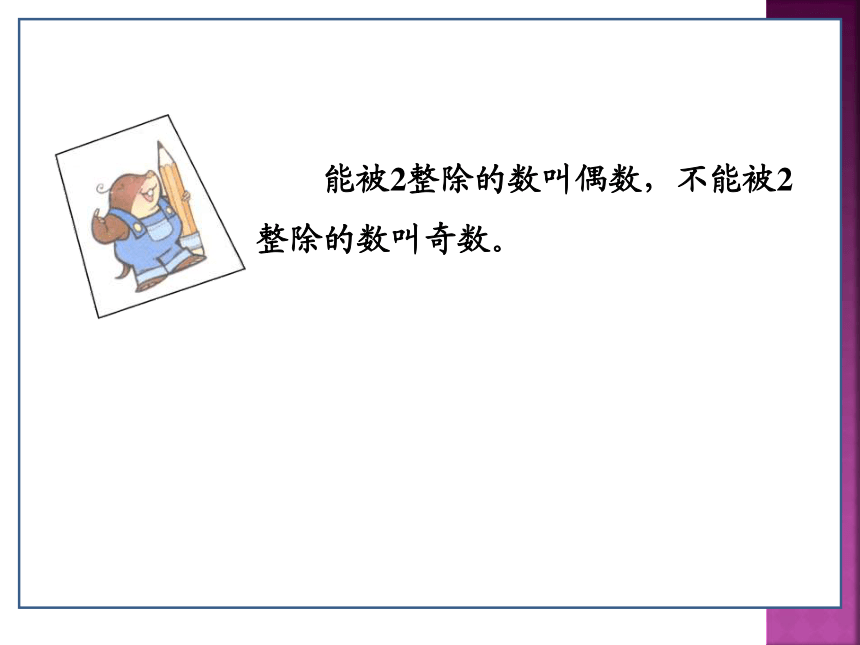 能被2整除的数叫偶数，不能被2整除的数叫奇数。